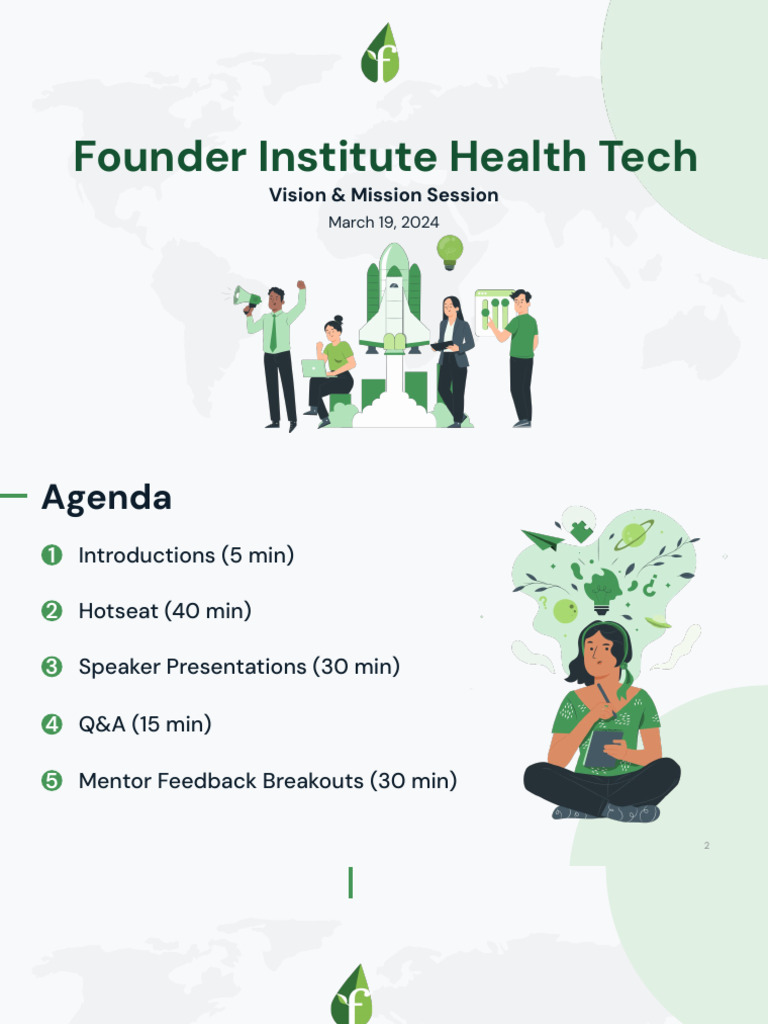 Founder Institute Health Tech

Vision & Mission Session

March 19, 2024

Agenda

❶ Introductions (5 min)

❷ Hotseat (40 min)

❸ Speaker Presentations (30 min)

❹ Q&A (15 min)

❺ Mentor Feedback Breakouts (30 min)

2